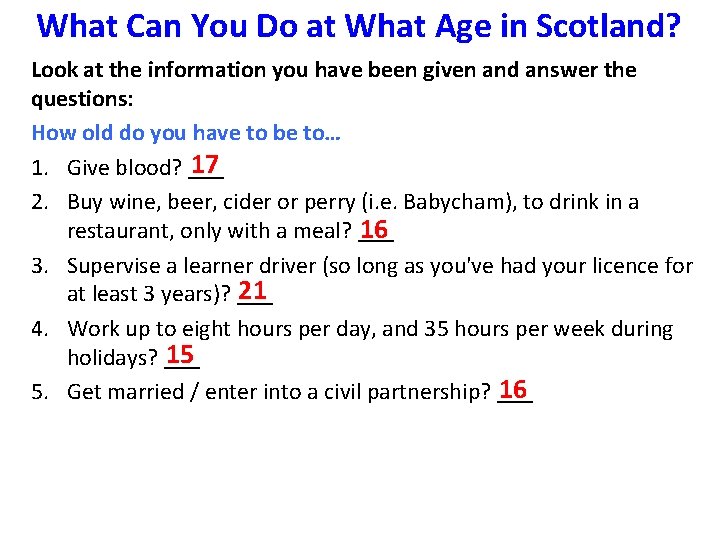 What Can You Do at What Age in Scotland?

Look at the information you have been given and answer the questions:

How old do you have to be to…

1. Give blood? 17
2. Buy wine, beer, cider or perry (i.e. Babycham), to drink in a restaurant, only with a meal? 16
3. Supervise a learner driver (so long as you've had your licence for at least 3 years)? 21
4. Work up to eight hours per day, and 35 hours per week during holidays? 15
5. Get married / enter into a civil partnership? 16